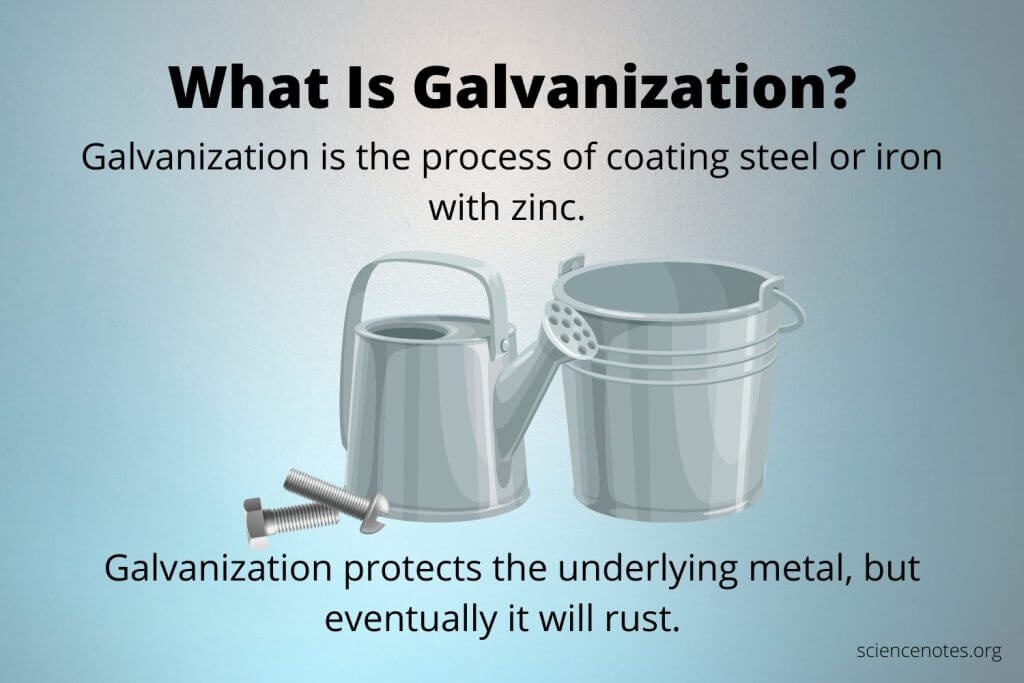 What Is Galvanization?

Galvanization is the process of coating steel or iron with zinc.

Galvanization protects the underlying metal, but eventually it will rust.

sciencenotes.org